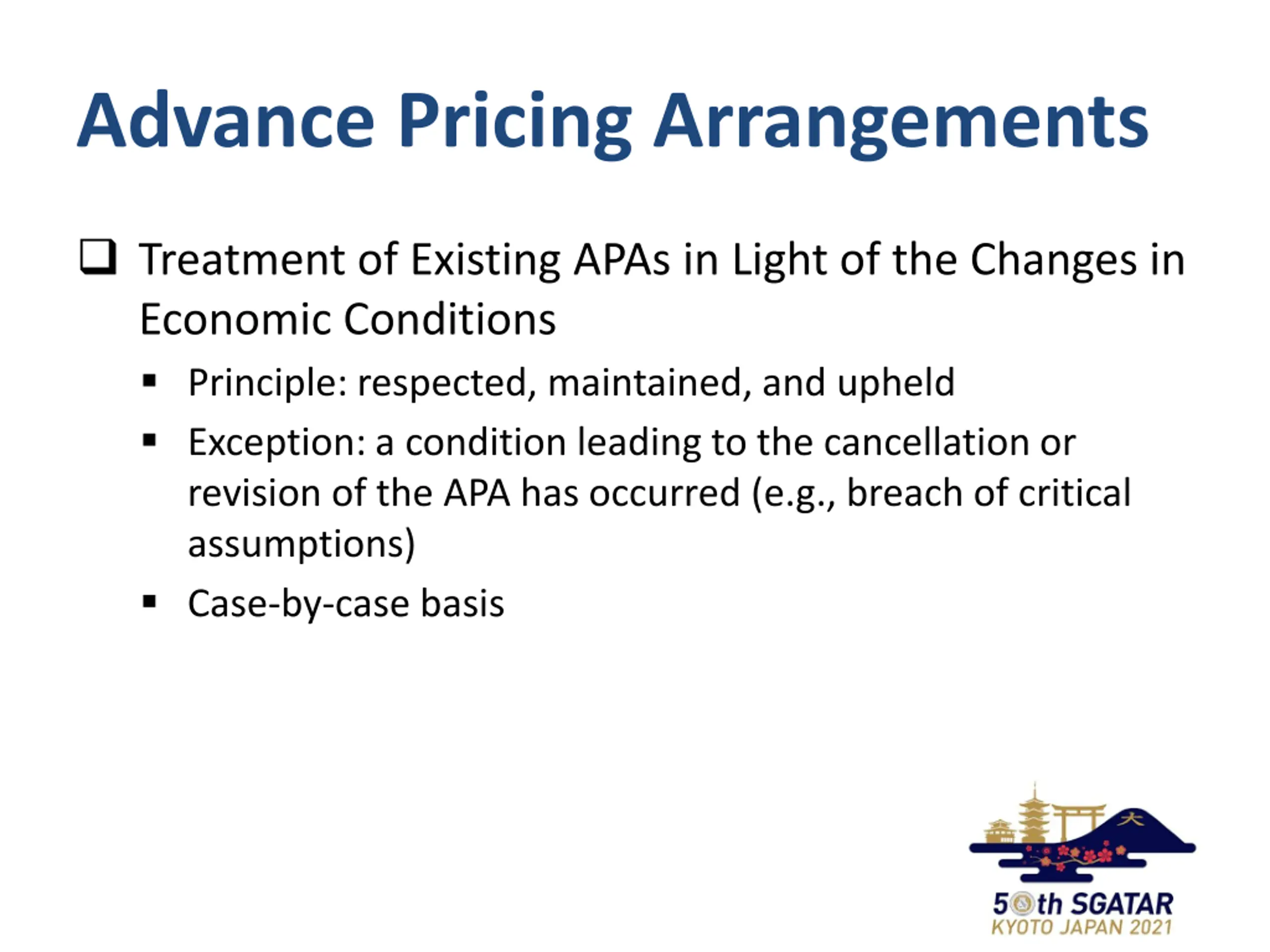 Advance Pricing Arrangements

❑ Treatment of Existing APAs in Light of the Changes in Economic Conditions

▪ Principle: respected, maintained, and upheld

▪ Exception: a condition leading to the cancellation or revision of the APA has occurred (e.g., breach of critical assumptions)

▪ Case-by-case basis

大

50th SGATAR
KYOTO JAPAN 2021